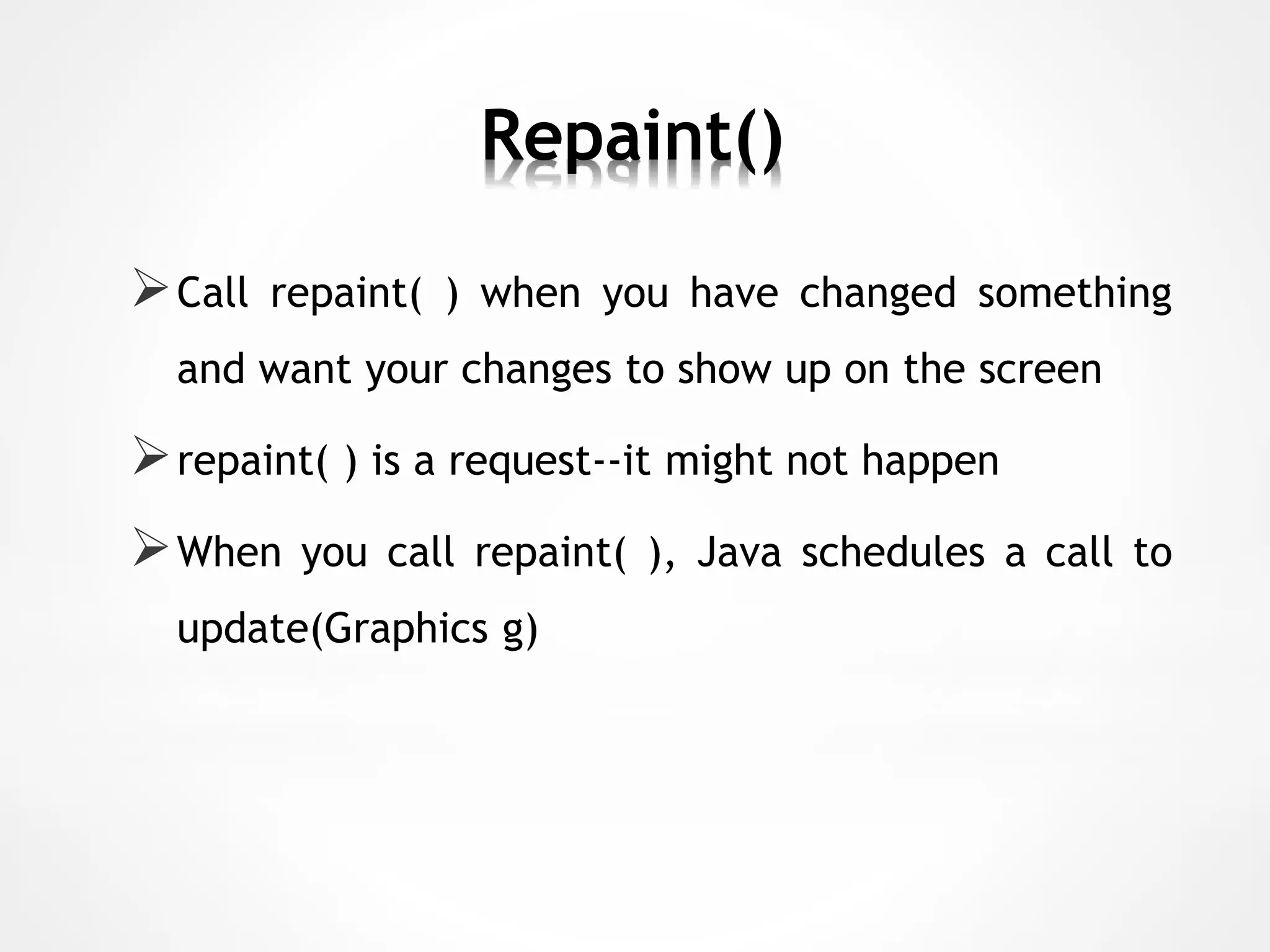 Repaint()

➢ Call repaint( ) when you have changed something and want your changes to show up on the screen

➢ repaint( ) is a request--it might not happen

➢ When you call repaint( ), Java schedules a call to update(Graphics g)